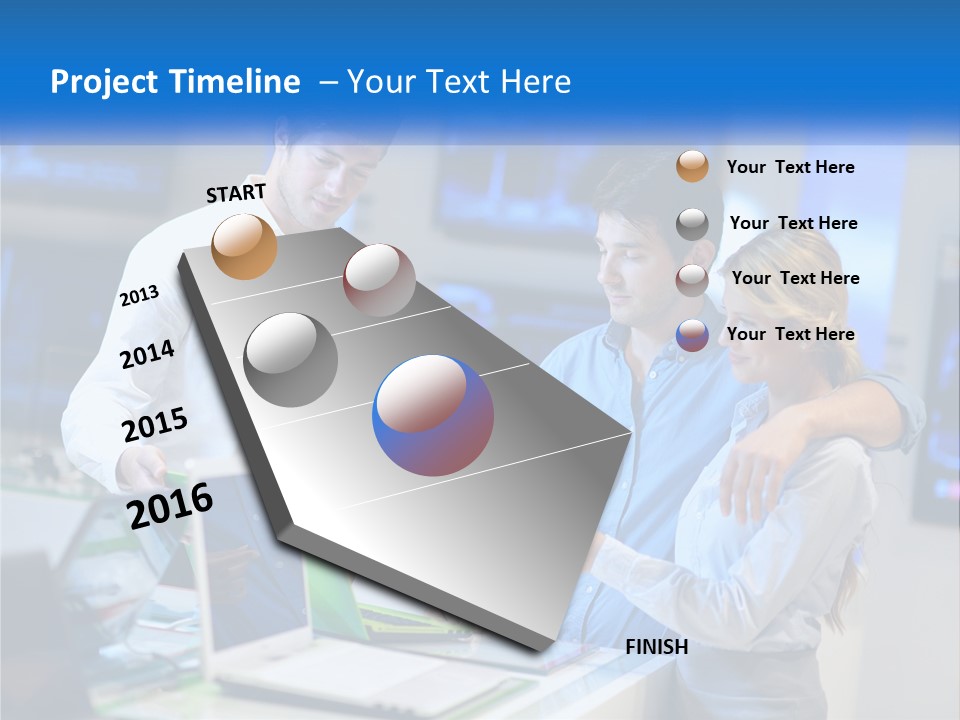 Project Timeline – Your Text Here

START

2013

2014

2015

2016

Your Text Here

Your Text Here

Your Text Here

Your Text Here

FINISH